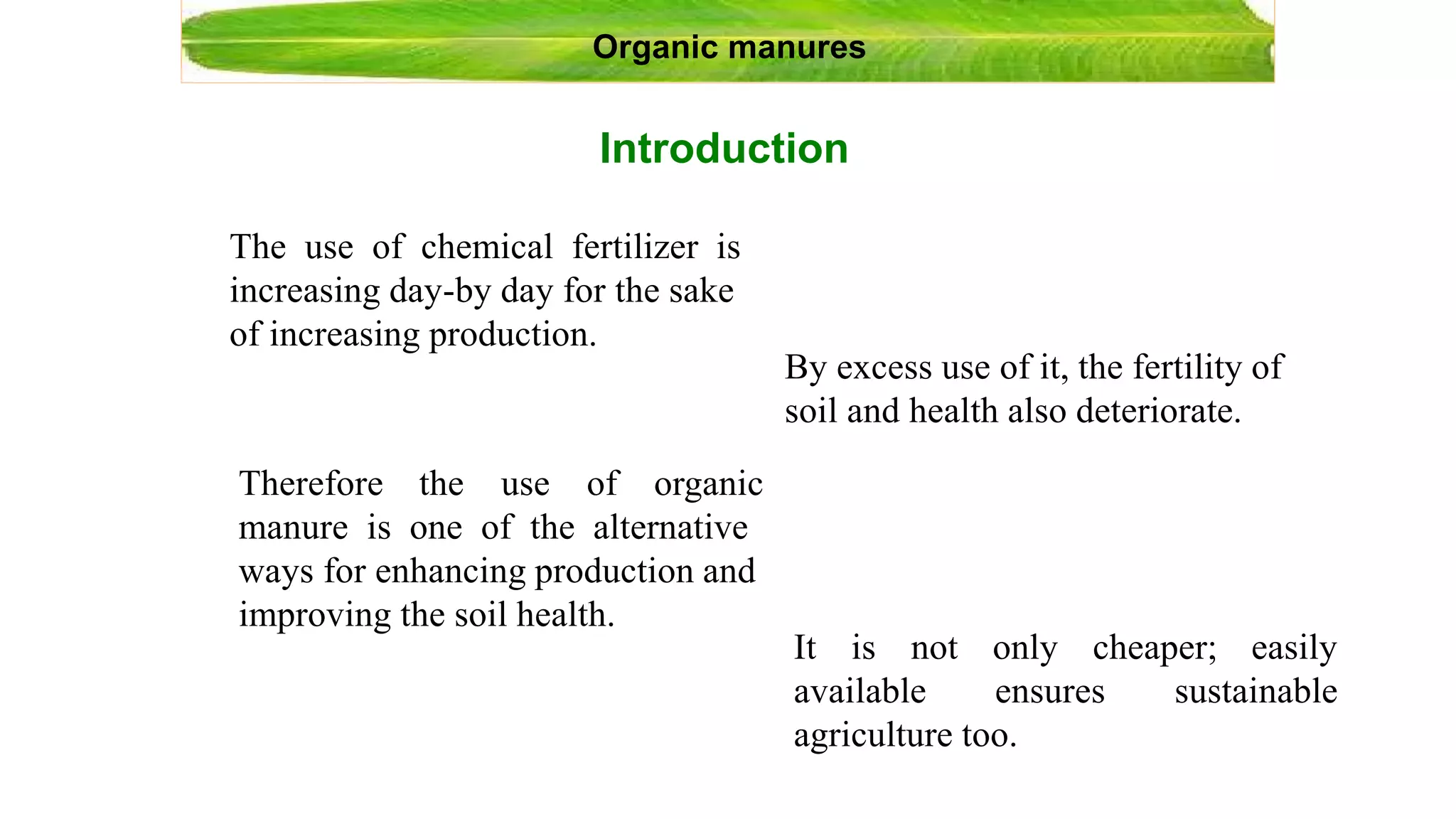 Organic manures

Introduction

The use of chemical fertilizer is increasing day-by day for the sake of increasing production.

By excess use of it, the fertility of soil and health also deteriorate.

Therefore the use of organic manure is one of the alternative ways for enhancing production and improving the soil health.

It is not only cheaper; easily available ensures sustainable agriculture too.